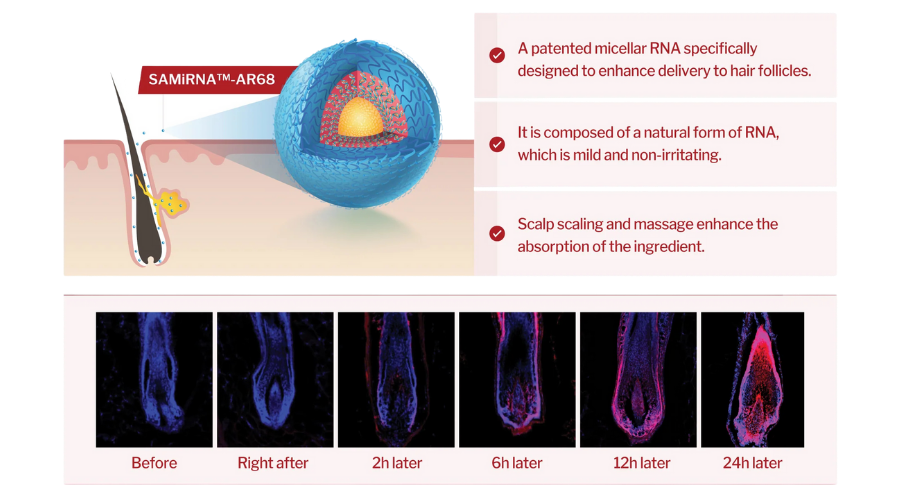 SAMiRNA™-AR68

A patented micellar RNA specifically designed to enhance delivery to hair follicles.

It is composed of a natural form of RNA, which is mild and non-irritating.

Scalp scaling and massage enhance the absorption of the ingredient.

Before

Right after

2h later

6h later

12h later

24h later